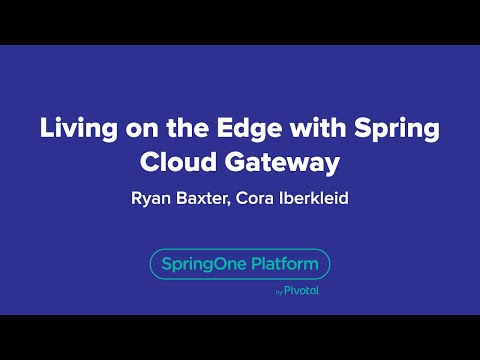 Living on the Edge with Spring Cloud Gateway

Ryan Baxter, Cora Iberkleid

SpringOne Platform

by Pivotal